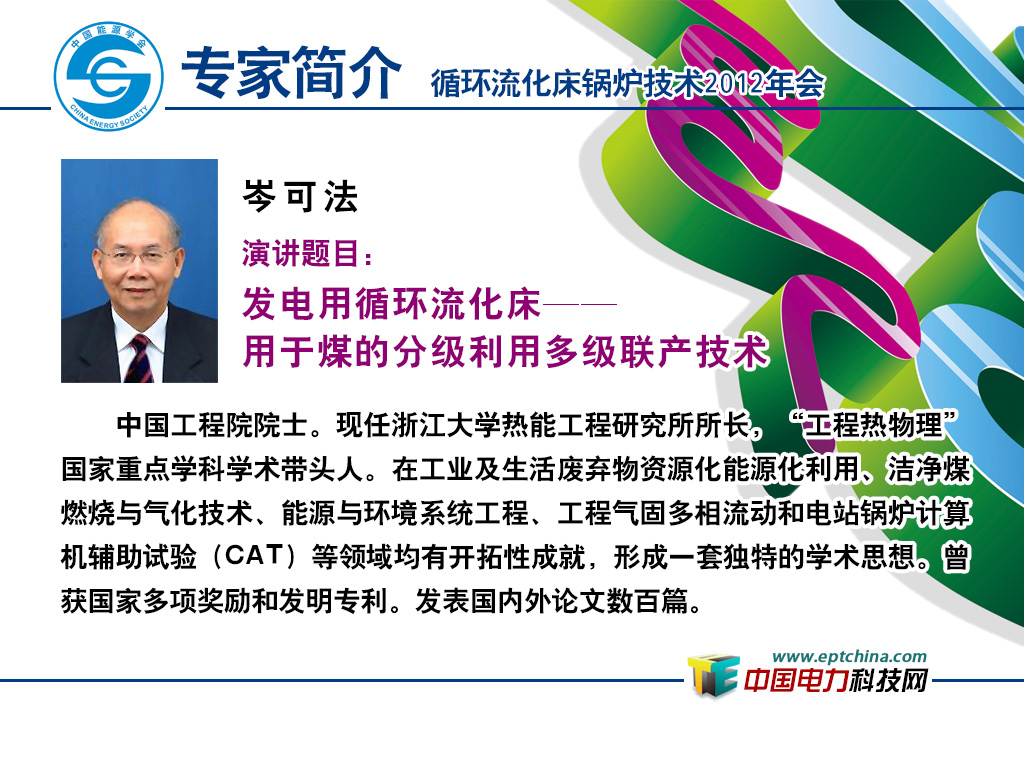 中国能源学会
CHINA ENERGY SOCIETY

专家简介 循环流化床锅炉技术2012年会

岑可法

演讲题目：

发电用循环流化床——
用于煤的分级利用多级联产技术

中国工程院院士。现任浙江大学热能工程研究所所长，“工程热物理”国家重点学科学术带头人。在工业及生活废弃物资源化能源化利用、洁净煤燃烧与气化技术、能源与环境系统工程、工程气固多相流动和电站锅炉计算机辅助试验（CAT）等领域均有开拓性成就，形成一套独特的学术思想。曾获国家多项奖励和发明专利。发表国内外论文数百篇。

www.eptchina.com
中国电力科技网